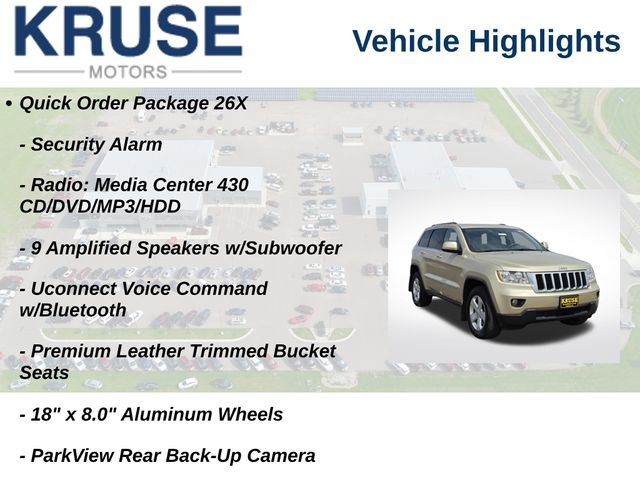 KRUSE
MOTORS

Vehicle Highlights

• Quick Order Package 26X

- Security Alarm

- Radio: Media Center 430 CD/DVD/MP3/HDD

- 9 Amplified Speakers w/Subwoofer

- Uconnect Voice Command w/Bluetooth

- Premium Leather Trimmed Bucket Seats

- 18" x 8.0" Aluminum Wheels

- ParkView Rear Back-Up Camera

KRUSE